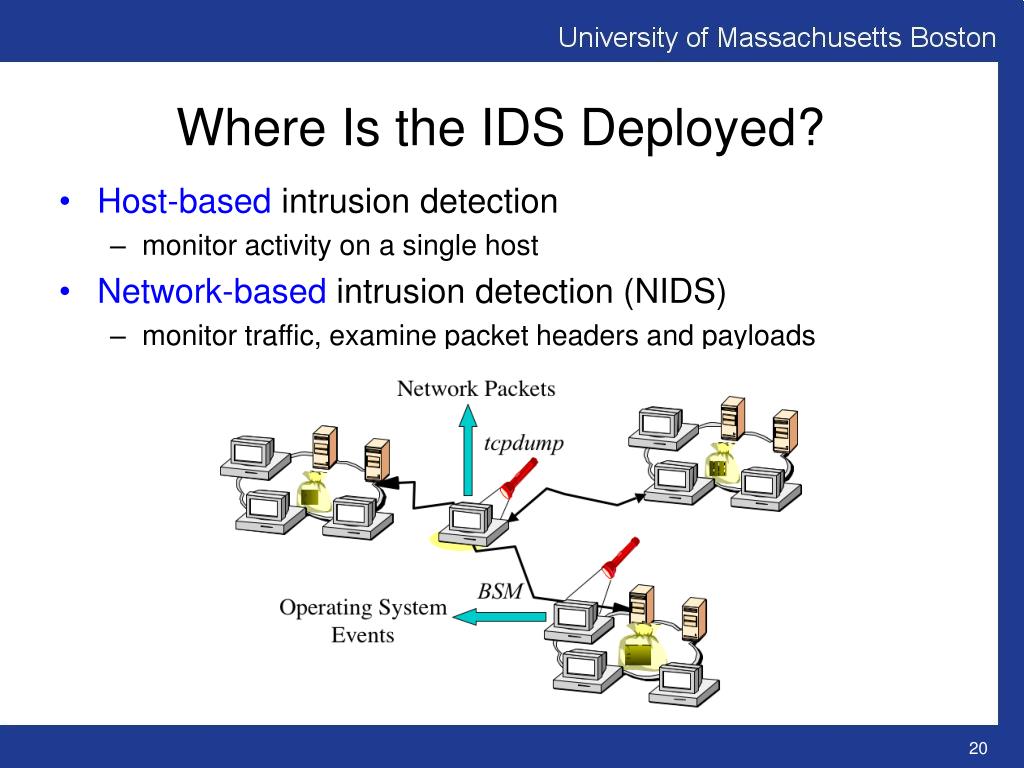 University of Massachusetts Boston

Where Is the IDS Deployed?

• Host-based intrusion detection
– monitor activity on a single host
• Network-based intrusion detection (NIDS)
– monitor traffic, examine packet headers and payloads

Network Packets

tcpdump

BSM

Operating System Events

20